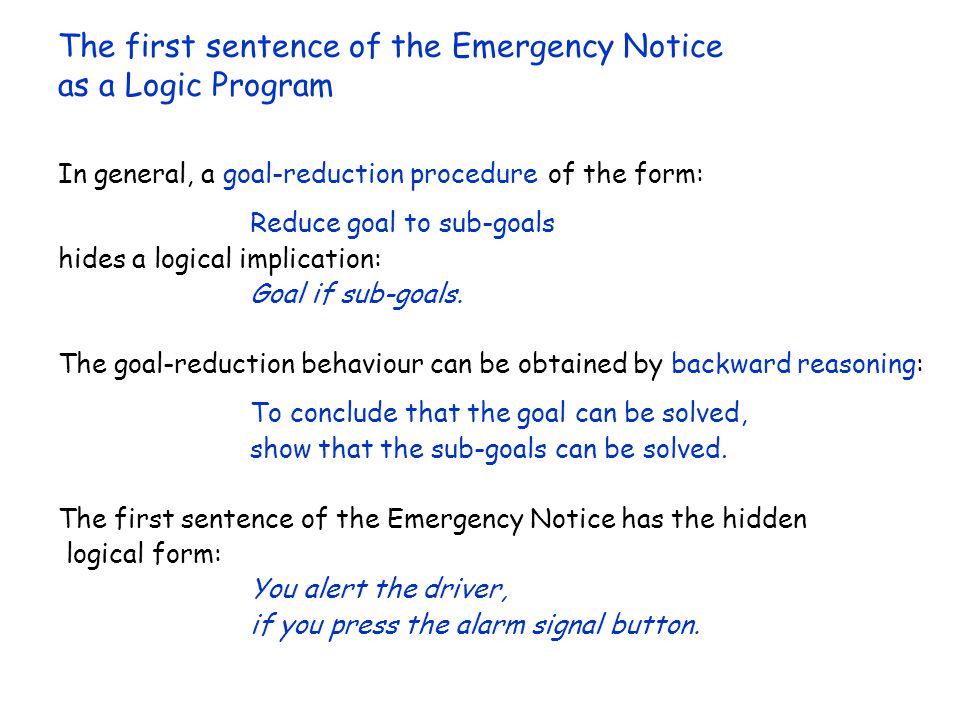 The first sentence of the Emergency Notice as a Logic Program

In general, a goal-reduction procedure of the form:

Reduce goal to sub-goals

hides a logical implication:

Goal if sub-goals.

The goal-reduction behaviour can be obtained by backward reasoning:

To conclude that the goal can be solved, show that the sub-goals can be solved.

The first sentence of the Emergency Notice has the hidden logical form:

You alert the driver, if you press the alarm signal button.